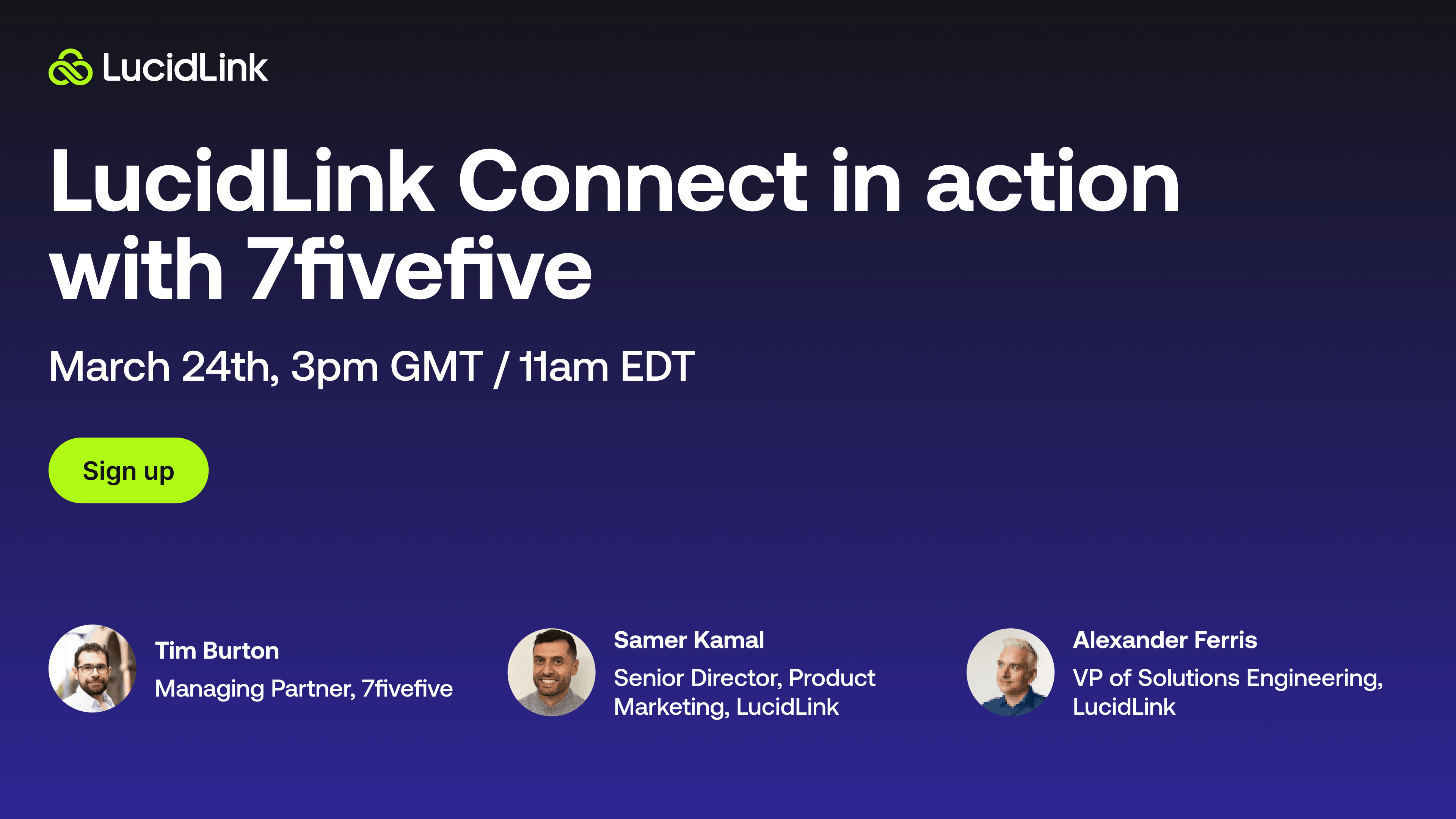 LucidLink

LucidLink Connect in action with 7fivefive

March 24th, 3pm GMT / 11am EDT

Sign up

Tim Burton
Managing Partner, 7fivefive

Samer Kamal
Senior Director, Product Marketing, LucidLink

Alexander Ferris
VP of Solutions Engineering, LucidLink